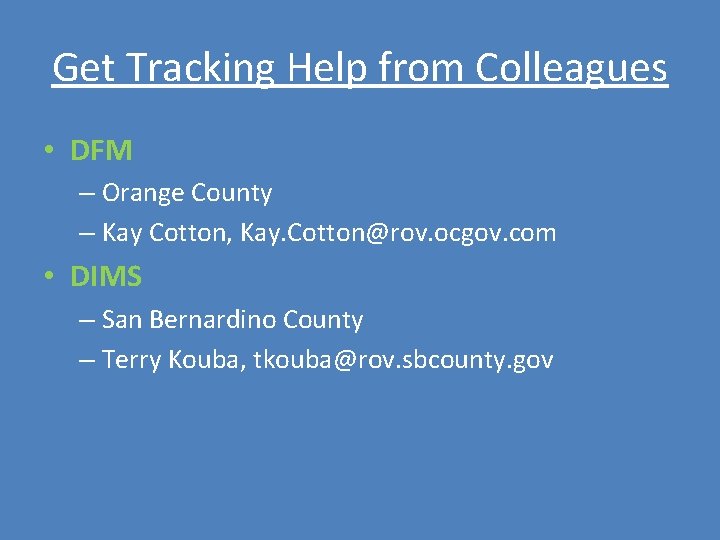 Get Tracking Help from Colleagues

• DFM
– Orange County
– Kay Cotton, Kay.Cotton@rov.ocgov.com

• DIMS
– San Bernardino County
– Terry Kouba, tkouba@rov.sbcounty.gov